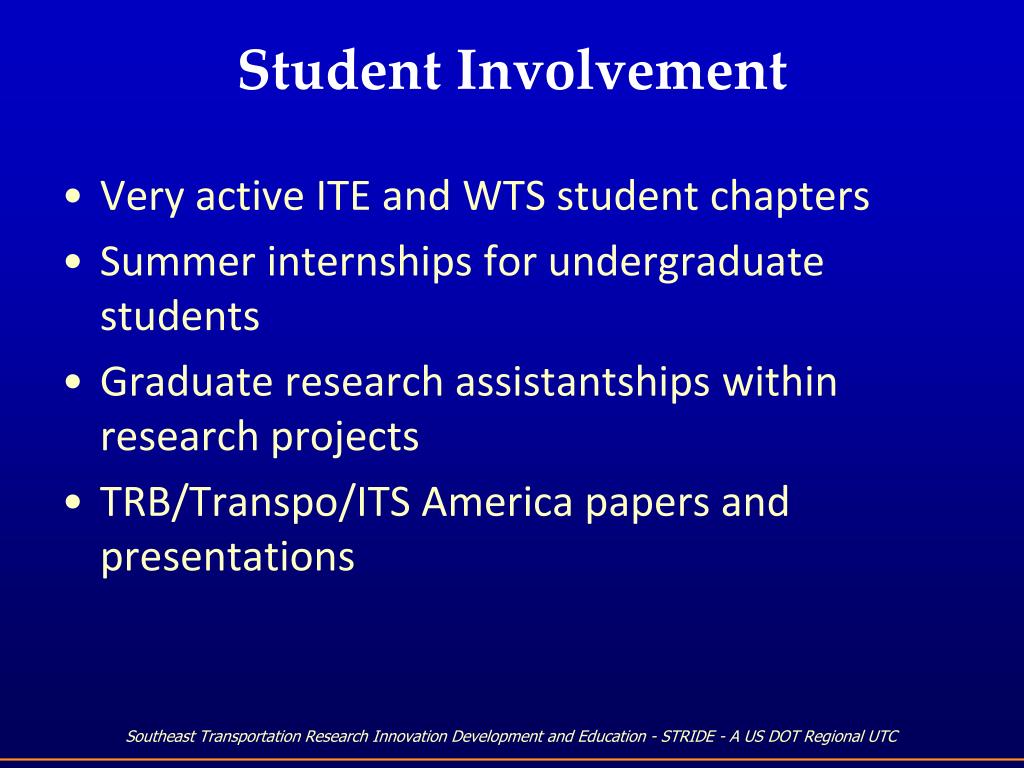 Student Involvement

• Very active ITE and WTS student chapters
• Summer internships for undergraduate students
• Graduate research assistantships within research projects
• TRB/Transpo/ITS America papers and presentations

Southeast Transportation Research Innovation Development and Education - STRIDE - A US DOT Regional UTC